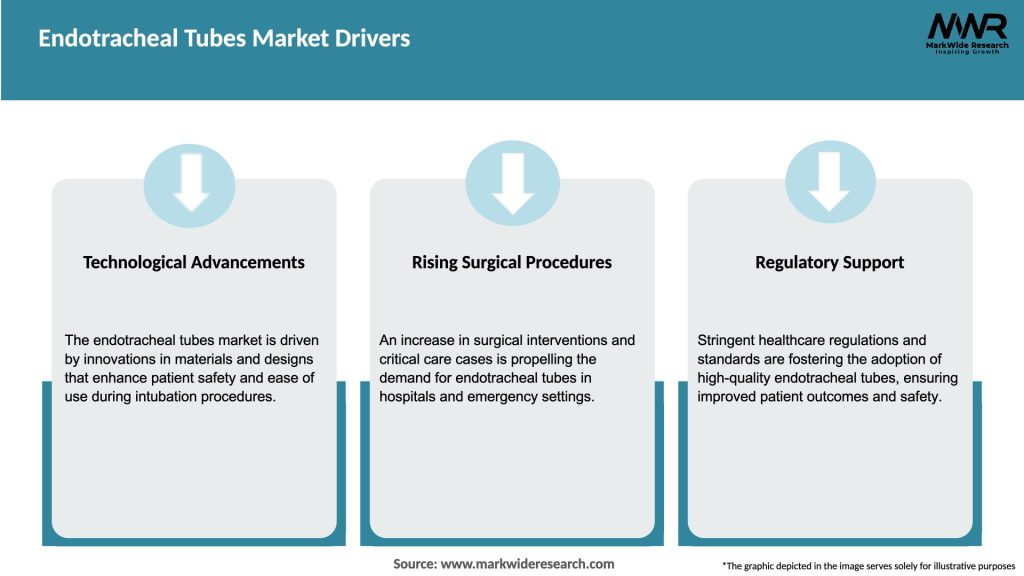 Endotracheal Tubes Market Drivers

MWR
MarkWide Research
Inspiring Growth

Technological Advancements

The endotracheal tubes market is driven by innovations in materials and designs that enhance patient safety and ease of use during intubation procedures.

Rising Surgical Procedures

An increase in surgical interventions and critical care cases is propelling the demand for endotracheal tubes in hospitals and emergency settings.

Regulatory Support

Stringent healthcare regulations and standards are fostering the adoption of high-quality endotracheal tubes, ensuring improved patient outcomes and safety.

Source: www.markwideresearch.com

*The graphic depicted in the image serves solely for illustrative purposes